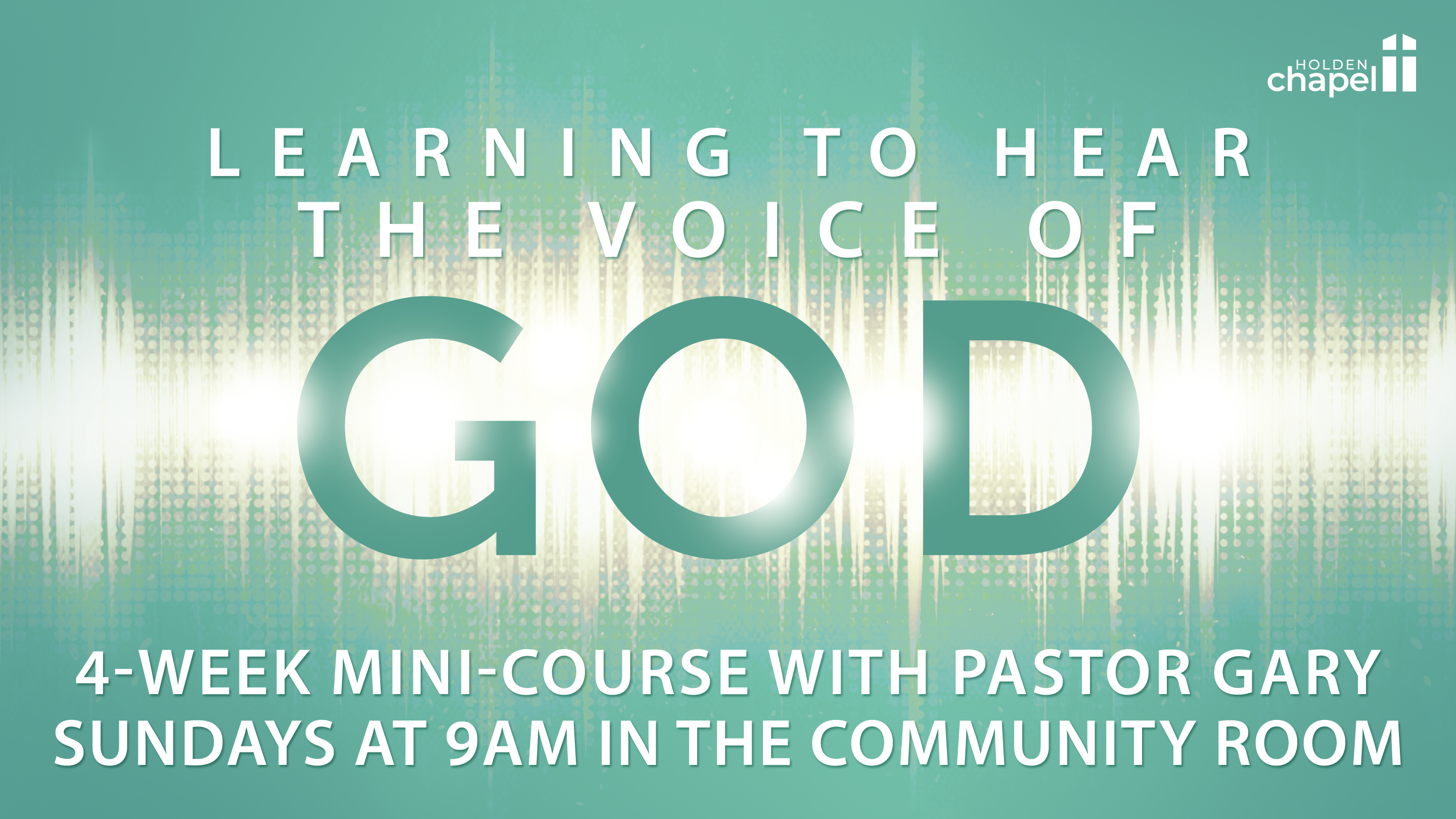 HOLDEN chapel

LEARNING TO HEAR THE VOICE OF

GOD

4-WEEK MINI-COURSE WITH PASTOR GARY
SUNDAYS AT 9AM IN THE COMMUNITY ROOM